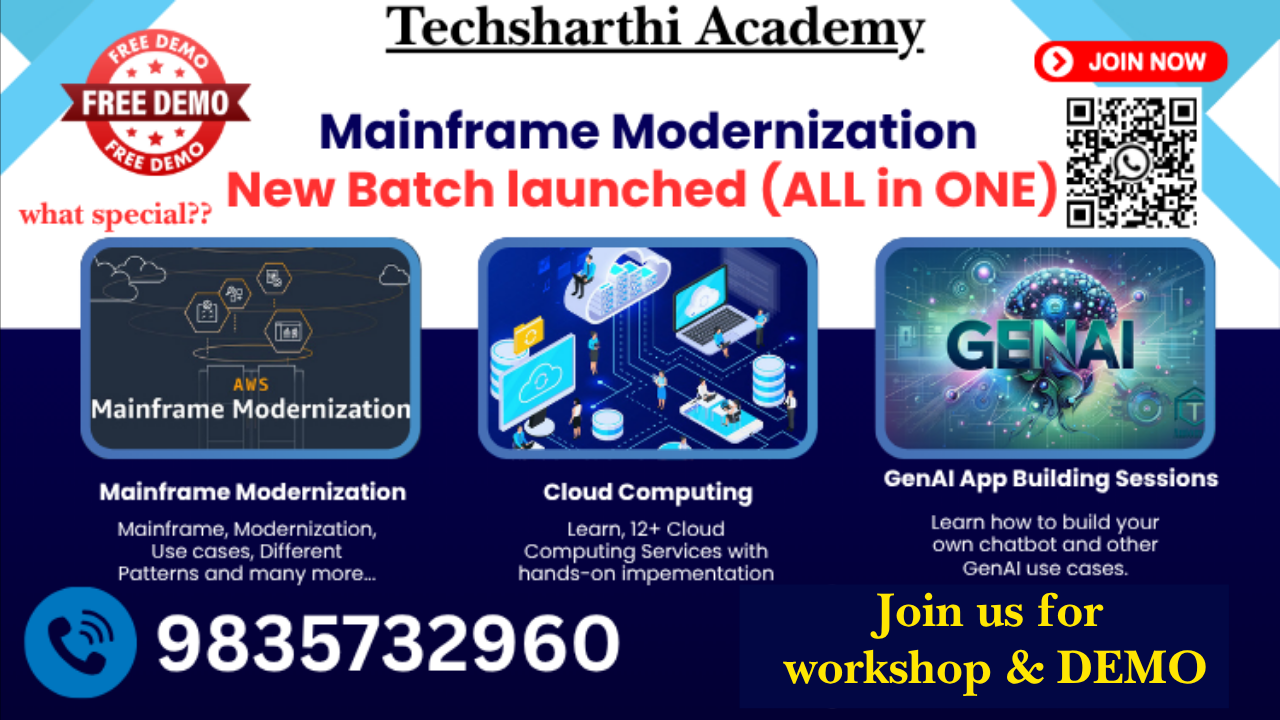 Techsharthi Academy

FREE DEMO
FREE DEMO
FREE DEMO

JOIN NOW

Mainframe Modernization
New Batch launched (ALL in ONE)

what special??

AWS
Mainframe Modernization

GENAI

Mainframe Modernization
Mainframe, Modernization, Use cases, Different Patterns and many more...

Cloud Computing
Learn, 12+ Cloud Computing Services with hands-on impementation

GenAI App Building Sessions
Learn how to build your own chatbot and other GenAI use cases.

9835732960

Join us for workshop & DEMO